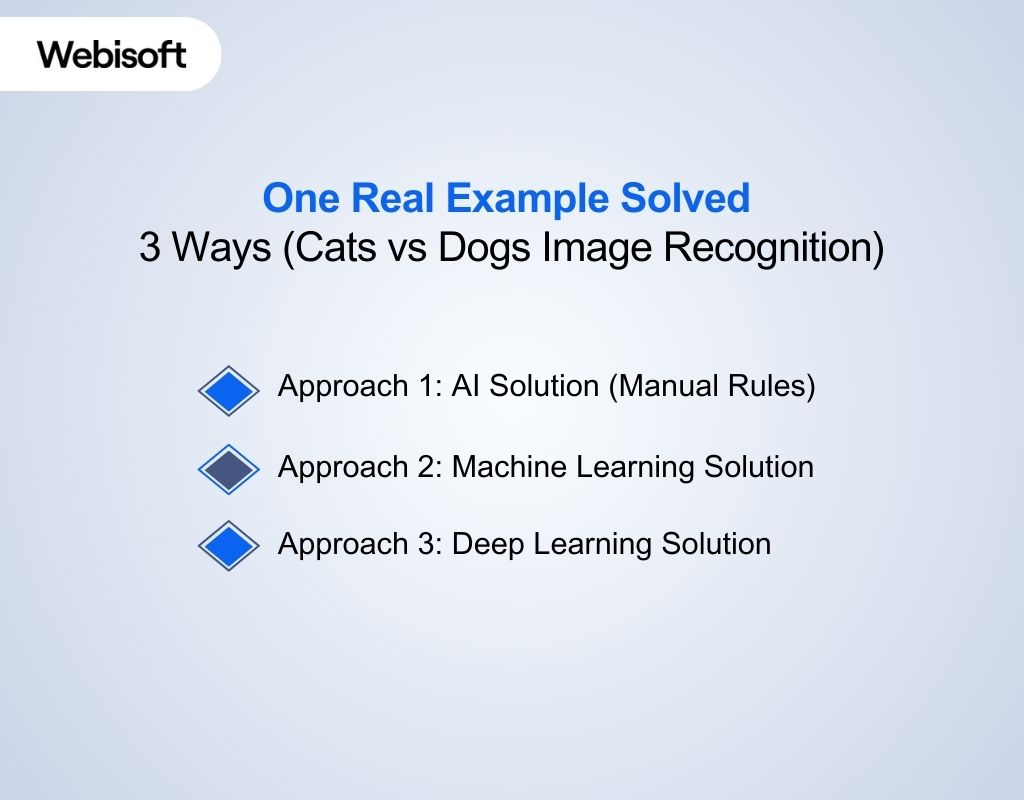 Webisoft

One Real Example Solved
3 Ways (Cats vs Dogs Image Recognition)

Approach 1: AI Solution (Manual Rules)

Approach 2: Machine Learning Solution

Approach 3: Deep Learning Solution